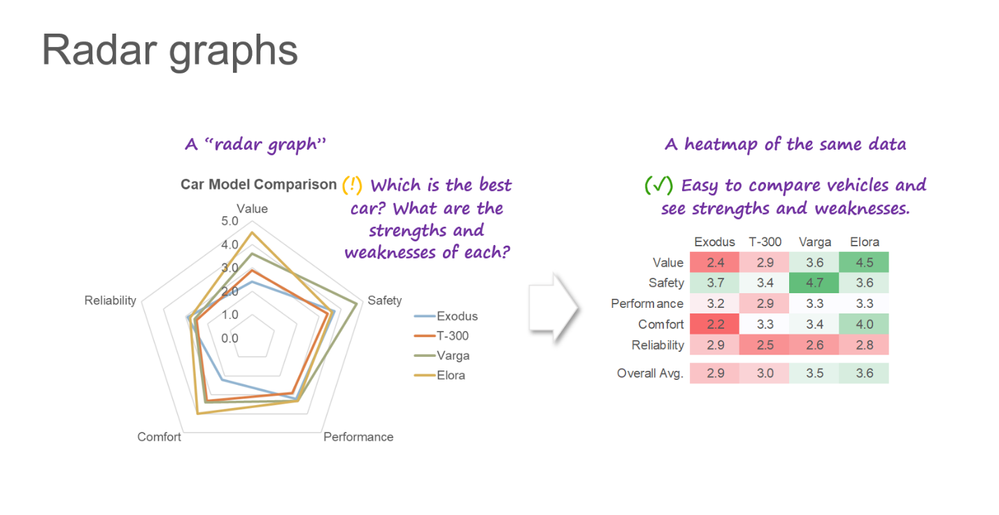 Radar graphs

A "radar graph"

Car Model Comparison

(!) Which is the best car? What are the strengths and weaknesses of each?

Value
5.0
4.0
3.0
2.0
1.0
0.0
Safety
Performance
Comfort
Reliability

Exodus
T-300
Varga
Elora

A heatmap of the same data

(✓) Easy to compare vehicles and see strengths and weaknesses.

| | Exodus | T-300 | Varga | Elora |
|---|---|---|---|---|
| Value | 2.4 | 2.9 | 3.6 | 4.5 |
| Safety | 3.7 | 3.4 | 4.7 | 3.6 |
| Performance | 3.2 | 2.9 | 3.3 | 3.3 |
| Comfort | 2.2 | 3.3 | 3.4 | 4.0 |
| Reliability | 2.9 | 2.5 | 2.6 | 2.8 |
| Overall Avg. | 2.9 | 3.0 | 3.5 | 3.6 |